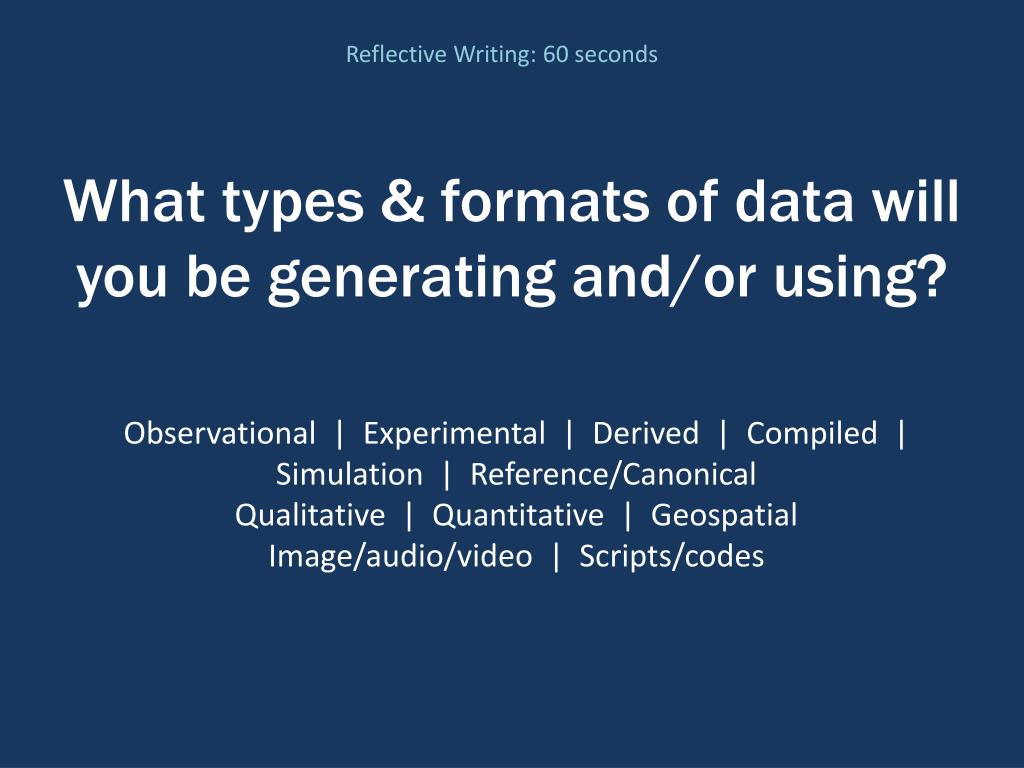 Reflective Writing: 60 seconds

What types & formats of data will you be generating and/or using?

Observational | Experimental | Derived | Compiled | Simulation | Reference/Canonical
Qualitative | Quantitative | Geospatial
Image/audio/video | Scripts/codes